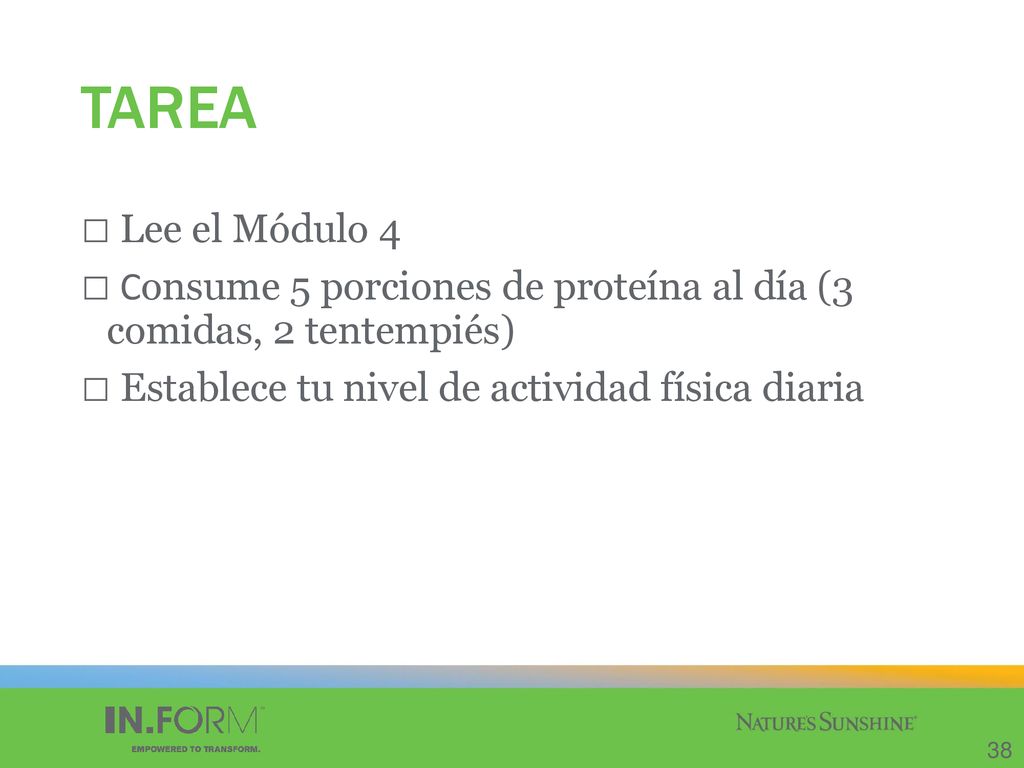 TAREA

□ Lee el Módulo 4

□ Consume 5 porciones de proteína al día (3 comidas, 2 tentempiés)

□ Establece tu nivel de actividad física diaria

IN.FORM™
EMPOWERED TO TRANSFORM.

NATURE'S SUNSHINE®

38